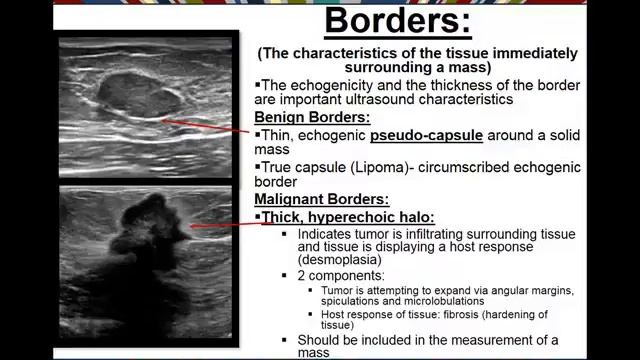 Borders:

(The characteristics of the tissue immediately surrounding a mass)

▪The echogenicity and the thickness of the border are important ultrasound characteristics

Benign Borders:

▪Thin, echogenic pseudo-capsule around a solid mass

▪True capsule (Lipoma)- circumscribed echogenic border

Malignant Borders:

▪Thick, hyperechoic halo:

▪ Indicates tumor is infiltrating surrounding tissue and tissue is displaying a host response (desmoplasia)

▪ 2 components:

▪ Tumor is attempting to expand via angular margins, spiculations and microlobulations

▪ Host response of tissue: fibrosis (hardening of tissue)

▪ Should be included in the measurement of a mass